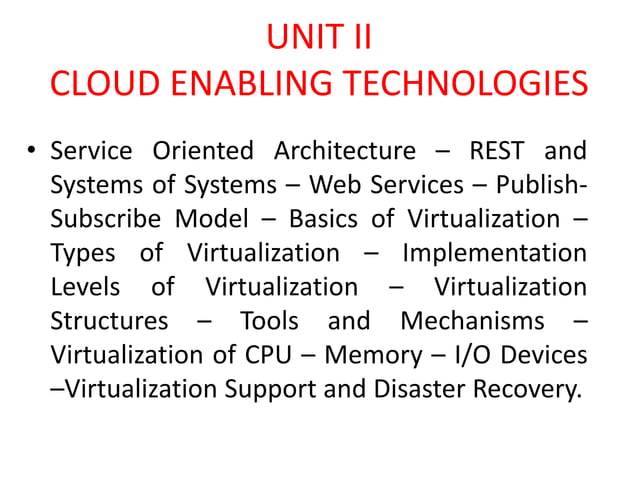 UNIT II
CLOUD ENABLING TECHNOLOGIES

• Service Oriented Architecture – REST and Systems of Systems – Web Services – Publish-Subscribe Model – Basics of Virtualization – Types of Virtualization – Implementation Levels of Virtualization – Virtualization Structures – Tools and Mechanisms – Virtualization of CPU – Memory – I/O Devices –Virtualization Support and Disaster Recovery.